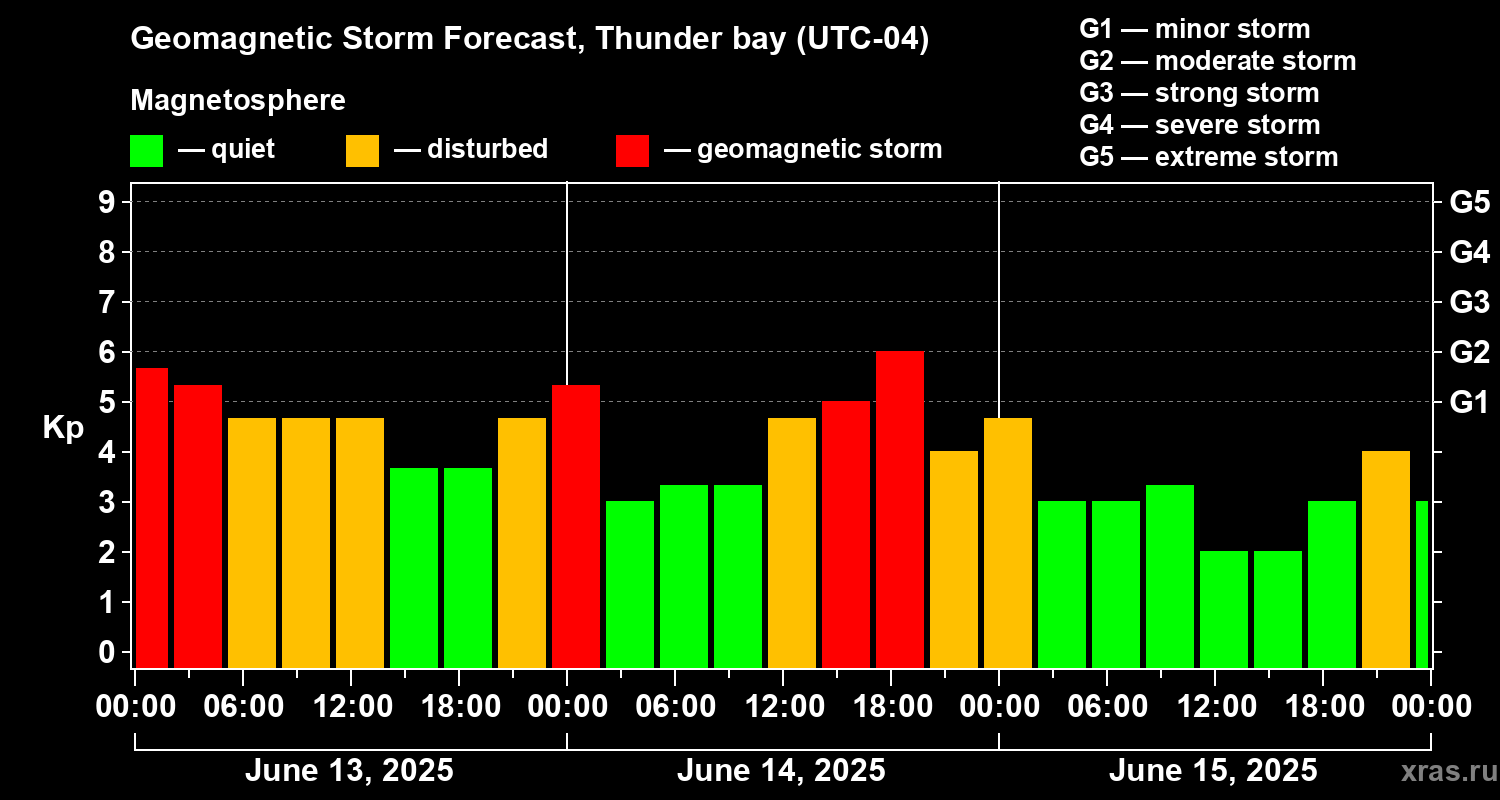 Geomagnetic Storm Forecast, Thunder bay (UTC-04)

Magnetosphere

— quiet — disturbed — geomagnetic storm

G1 — minor storm
G2 — moderate storm
G3 — strong storm
G4 — severe storm
G5 — extreme storm

Kp

9 8 7 6 5 4 3 2 1 0

G5 G4 G3 G2 G1

00:00 06:00 12:00 18:00 00:00 06:00 12:00 18:00 00:00 06:00 12:00 18:00 00:00

June 13, 2025 June 14, 2025 June 15, 2025

xras.ru